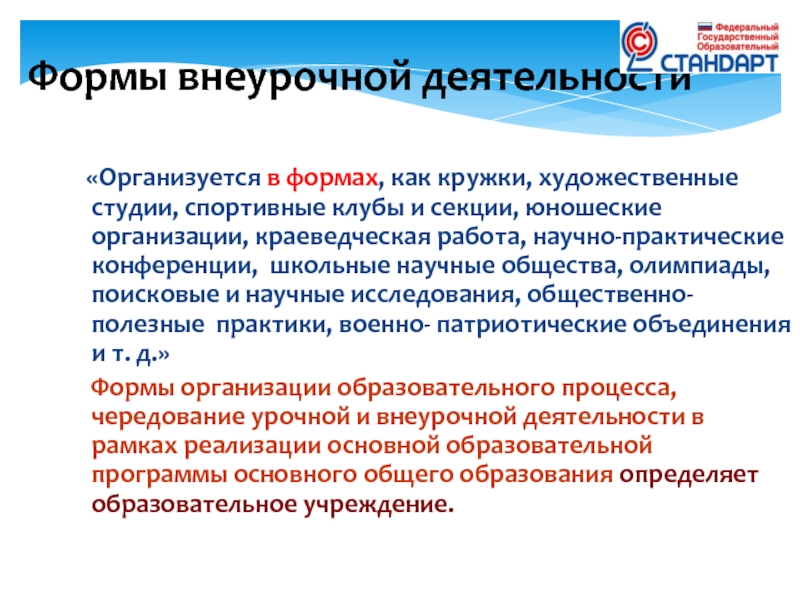 Федеральный Государственный Образовательный СТАНДАРТ

Формы внеурочной деятельности

«Организуется в формах, как кружки, художественные студии, спортивные клубы и секции, юношеские организации, краеведческая работа, научно-практические конференции, школьные научные общества, олимпиады, поисковые и научные исследования, общественно-полезные практики, военно- патриотические объединения и т. д.»

Формы организации образовательного процесса, чередование урочной и внеурочной деятельности в рамках реализации основной образовательной программы основного общего образования определяет образовательное учреждение.